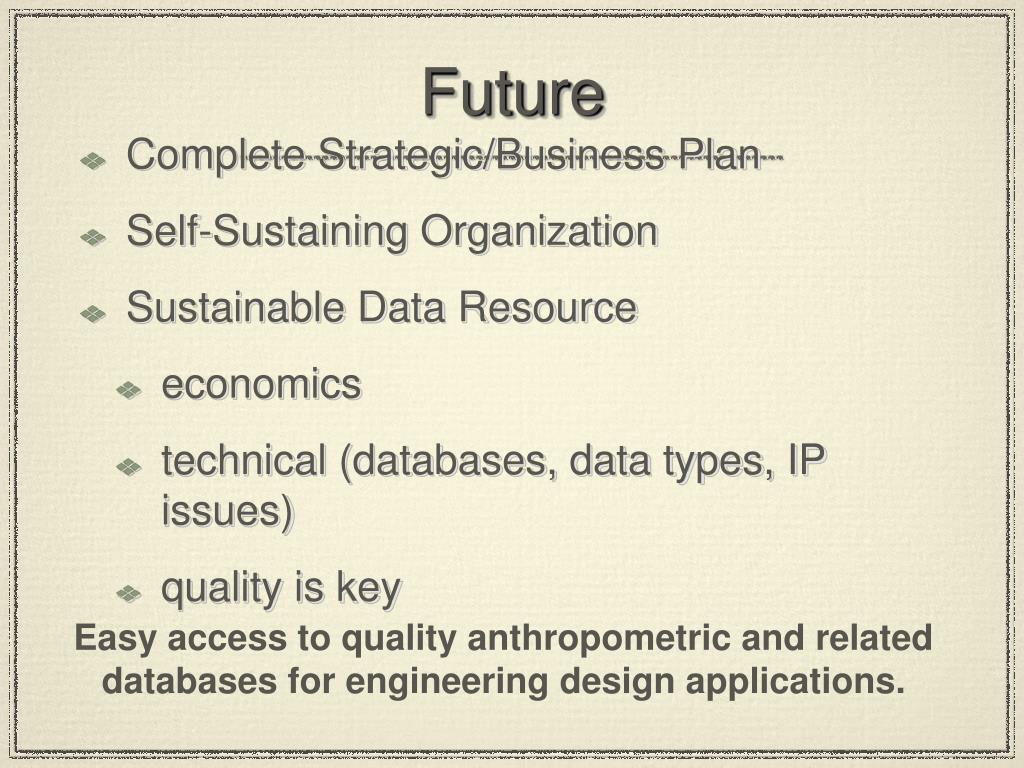 Future

Complete Strategic/Business Plan

Self-Sustaining Organization

Sustainable Data Resource

economics

technical (databases, data types, IP issues)

quality is key

Easy access to quality anthropometric and related databases for engineering design applications.